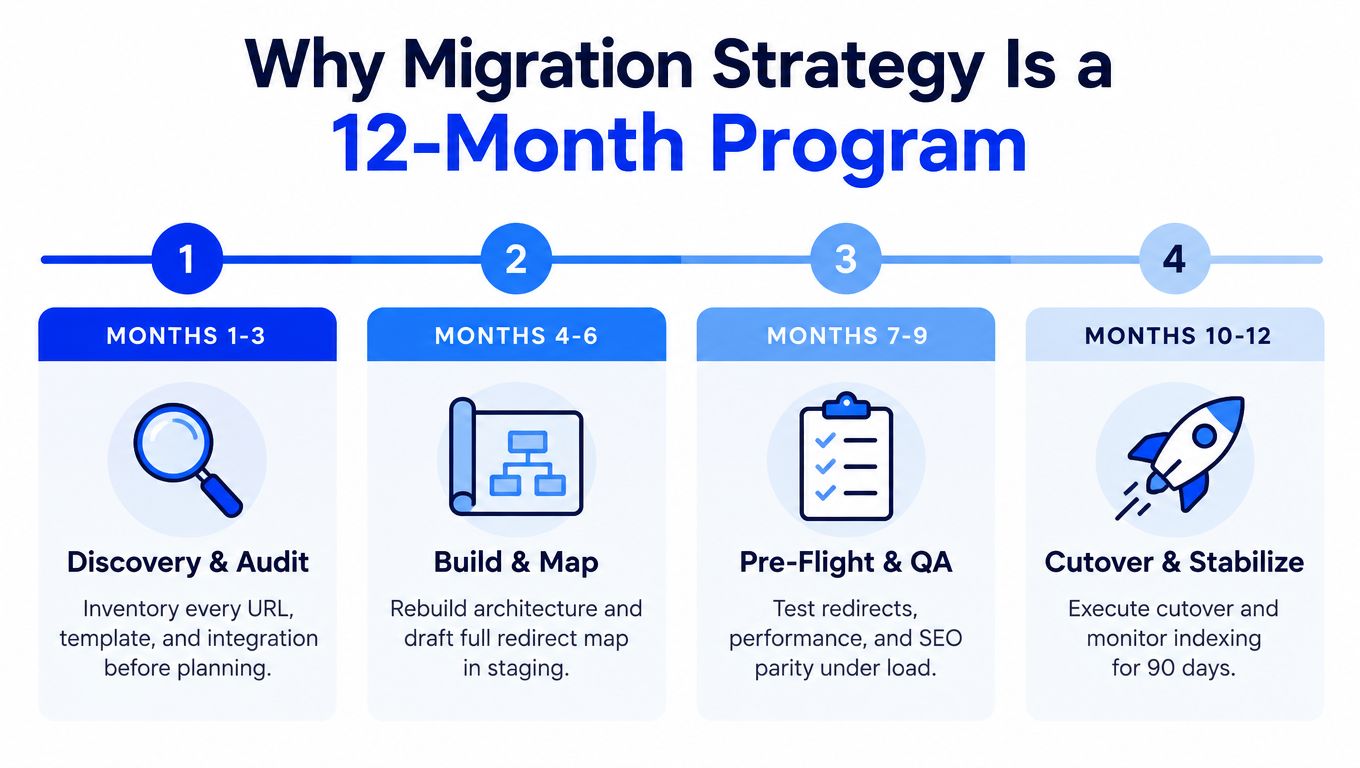 Why Migration Strategy Is a 12-Month Program

1

MONTHS 1-3

Discovery & Audit

Inventory every URL, template, and integration before planning.

2

MONTHS 4-6

Build & Map

Rebuild architecture and draft full redirect map in staging.

3

MONTHS 7-9

Pre-Flight & QA

Test redirects, performance, and SEO parity under load.

4

MONTHS 10-12

Cutover & Stabilize

Execute cutover and monitor indexing for 90 days.